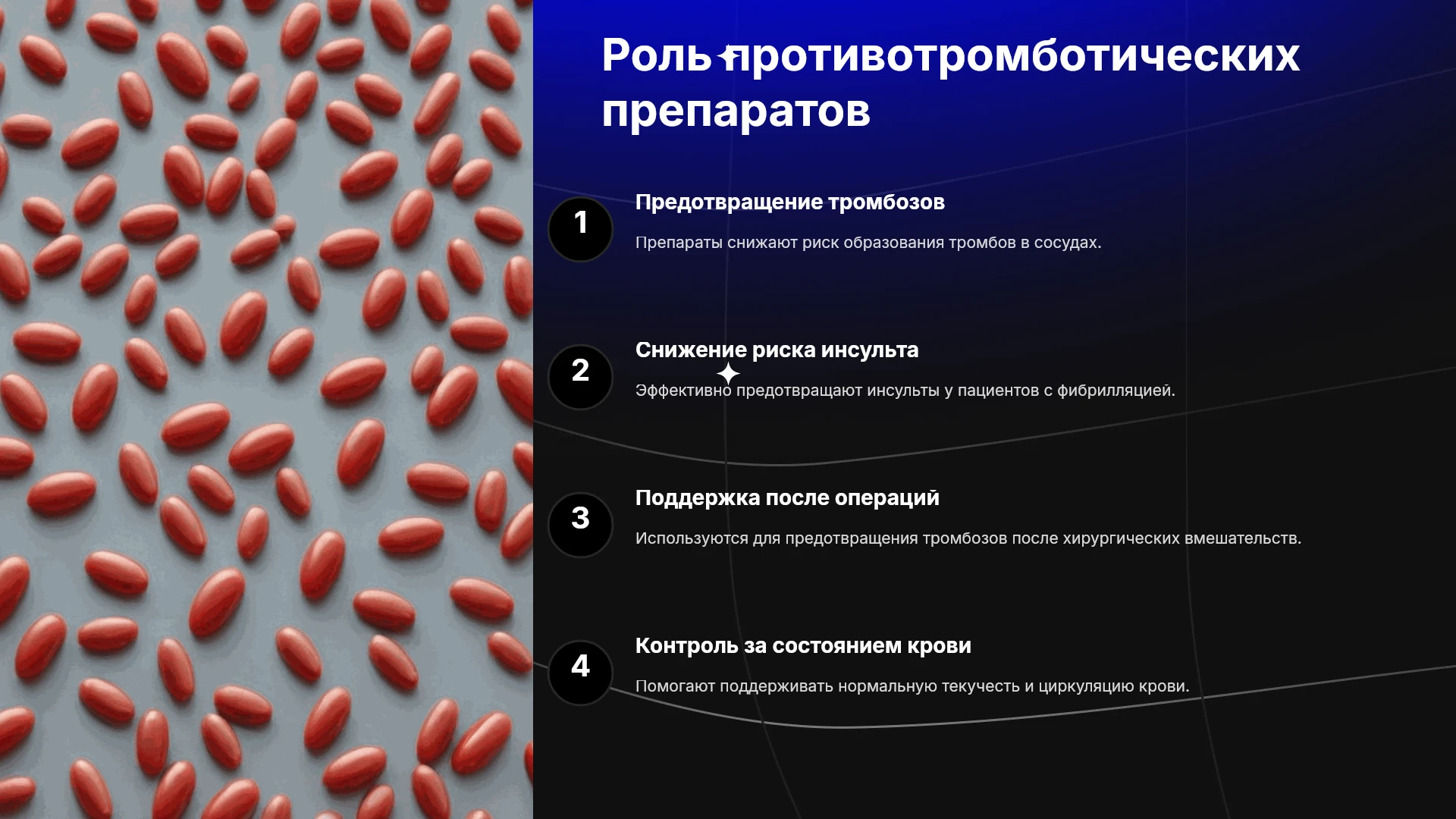 Роль противотромботических препаратов

1

Предотвращение тромбозов

Препараты снижают риск образования тромбов в сосудах.

2

Снижение риска инсульта

Эффективно предотвращают инсульты у пациентов с фибрилляцией.

3

Поддержка после операций

Используются для предотвращения тромбозов после хирургических вмешательств.

4

Контроль за состоянием крови

Помогают поддерживать нормальную текучесть и циркуляцию крови.